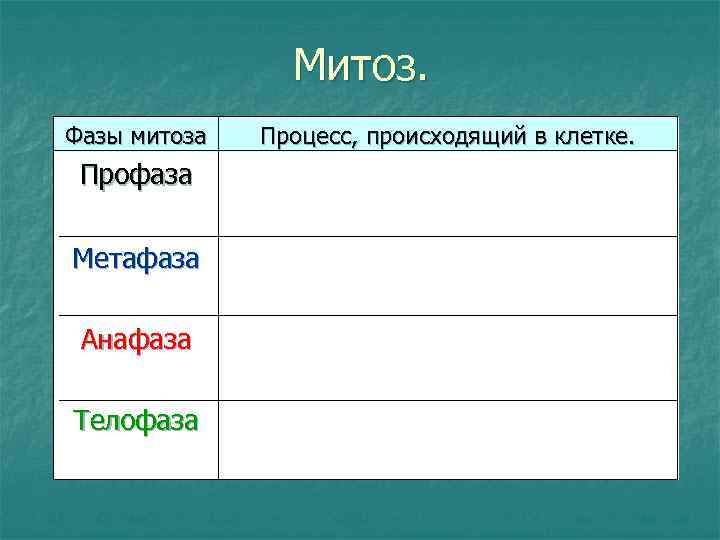 Митоз.

| Фазы митоза | Процесс, происходящий в клетке. |
|---|---|
| Профаза | |
| Метафаза | |
| Анафаза | |
| Телофаза | |